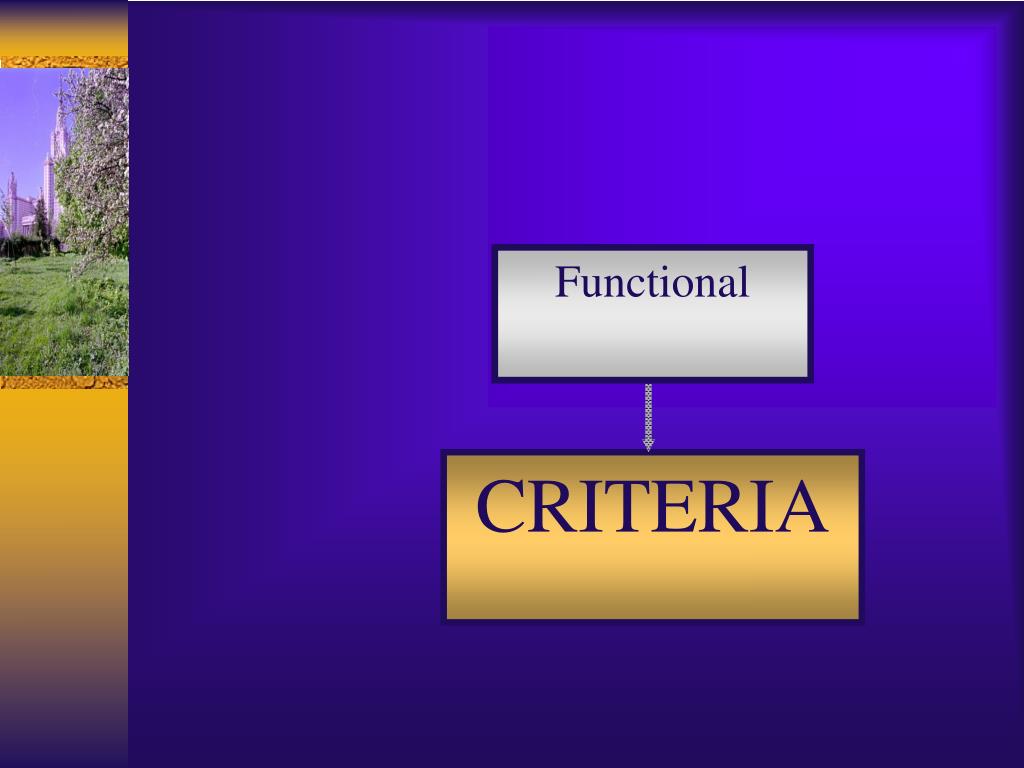 Functional

CRITERIA